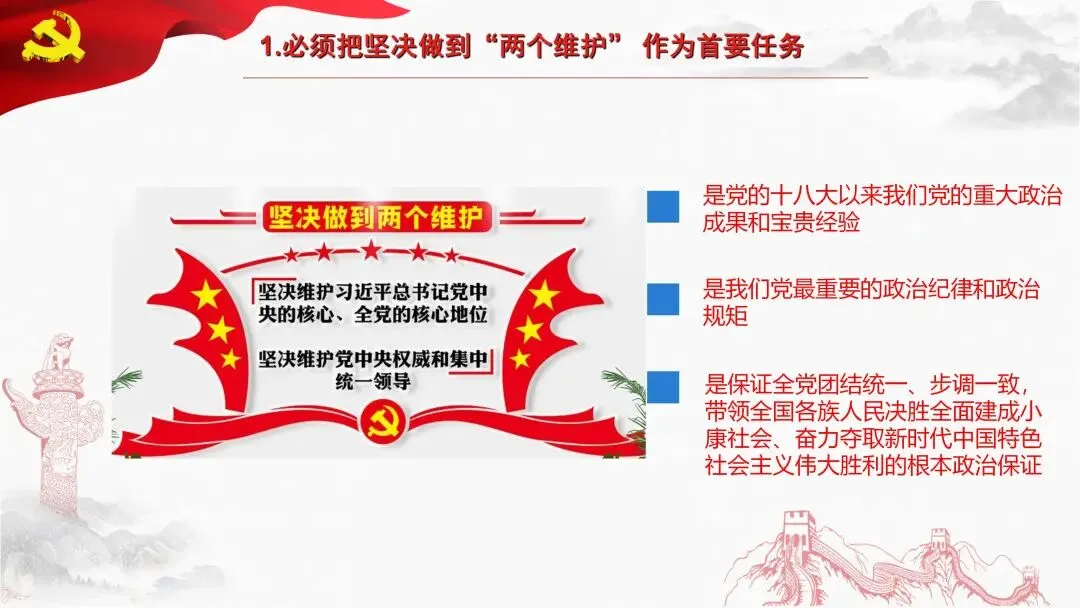 1.必须把坚决做到“两个维护” 作为首要任务

坚决做到两个维护

坚决维护习近平总书记党中央的核心、全党的核心地位

坚决维护党中央权威和集中统一领导

是党的十八大以来我们党的重大政治成果和宝贵经验

是我们党最重要的政治纪律和政治规矩

是保证全党团结统一、步调一致，带领全国各族人民决胜全面建成小康社会、奋力夺取新时代中国特色社会主义伟大胜利的根本政治保证